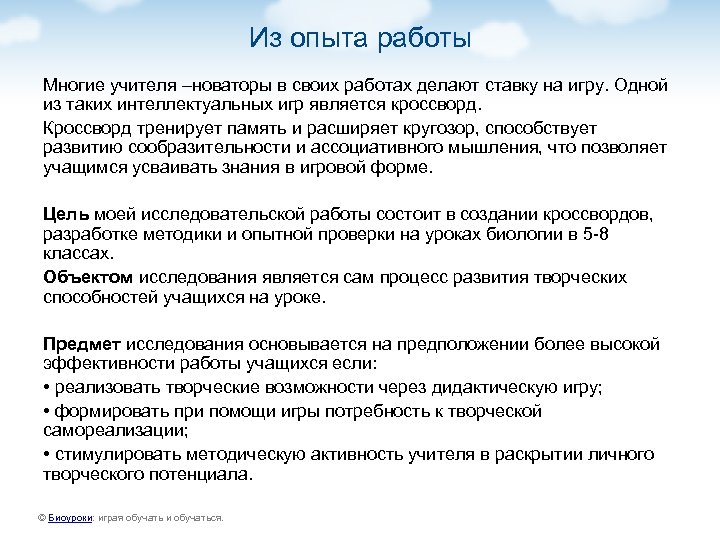 Из опыта работы

Многие учителя –новаторы в своих работах делают ставку на игру. Одной из таких интеллектуальных игр является кроссворд.

Кроссворд тренирует память и расширяет кругозор, способствует развитию сообразительности и ассоциативного мышления, что позволяет учащимся усваивать знания в игровой форме.

Цель моей исследовательской работы состоит в создании кроссвордов, разработке методики и опытной проверки на уроках биологии в 5-8 классах.

Объектом исследования является сам процесс развития творческих способностей учащихся на уроке.

Предмет исследования основывается на предположении более высокой эффективности работы учащихся если:

• реализовать творческие возможности через дидактическую игру;

• формировать при помощи игры потребность к творческой самореализации;

• стимулировать методическую активность учителя в раскрытии личного творческого потенциала.

© Биоуроки: играя обучать и обучаться.